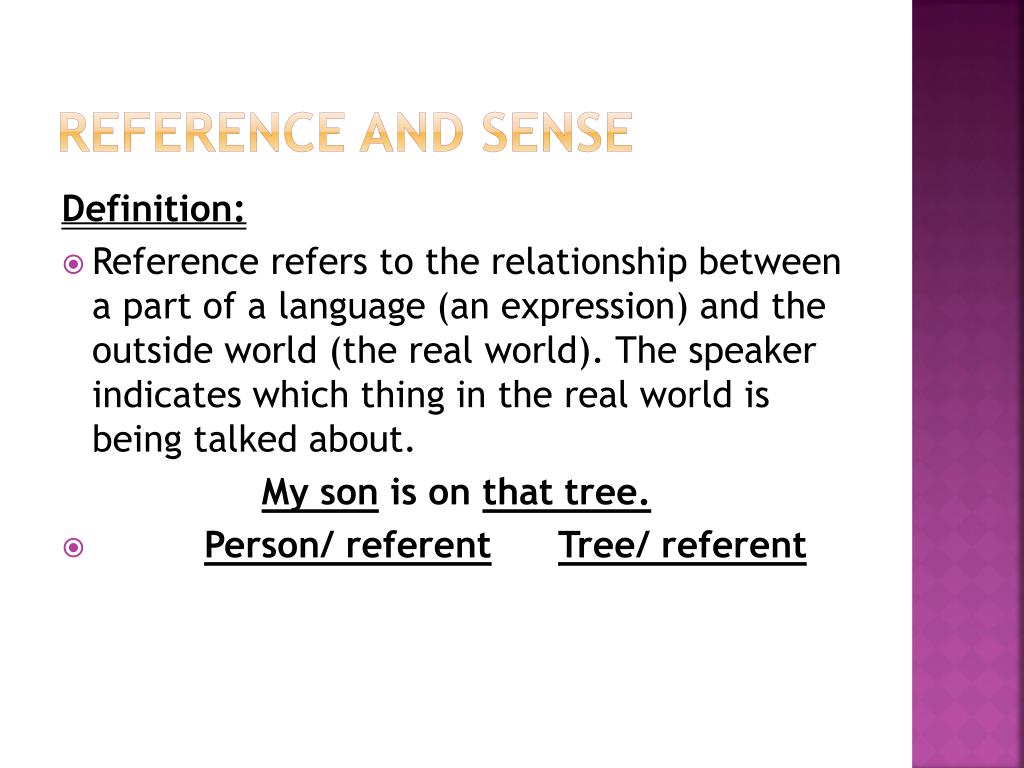 REFERENCE AND SENSE

Definition:

Reference refers to the relationship between a part of a language (an expression) and the outside world (the real world). The speaker indicates which thing in the real world is being talked about.

My son is on that tree.

Person/ referent Tree/ referent